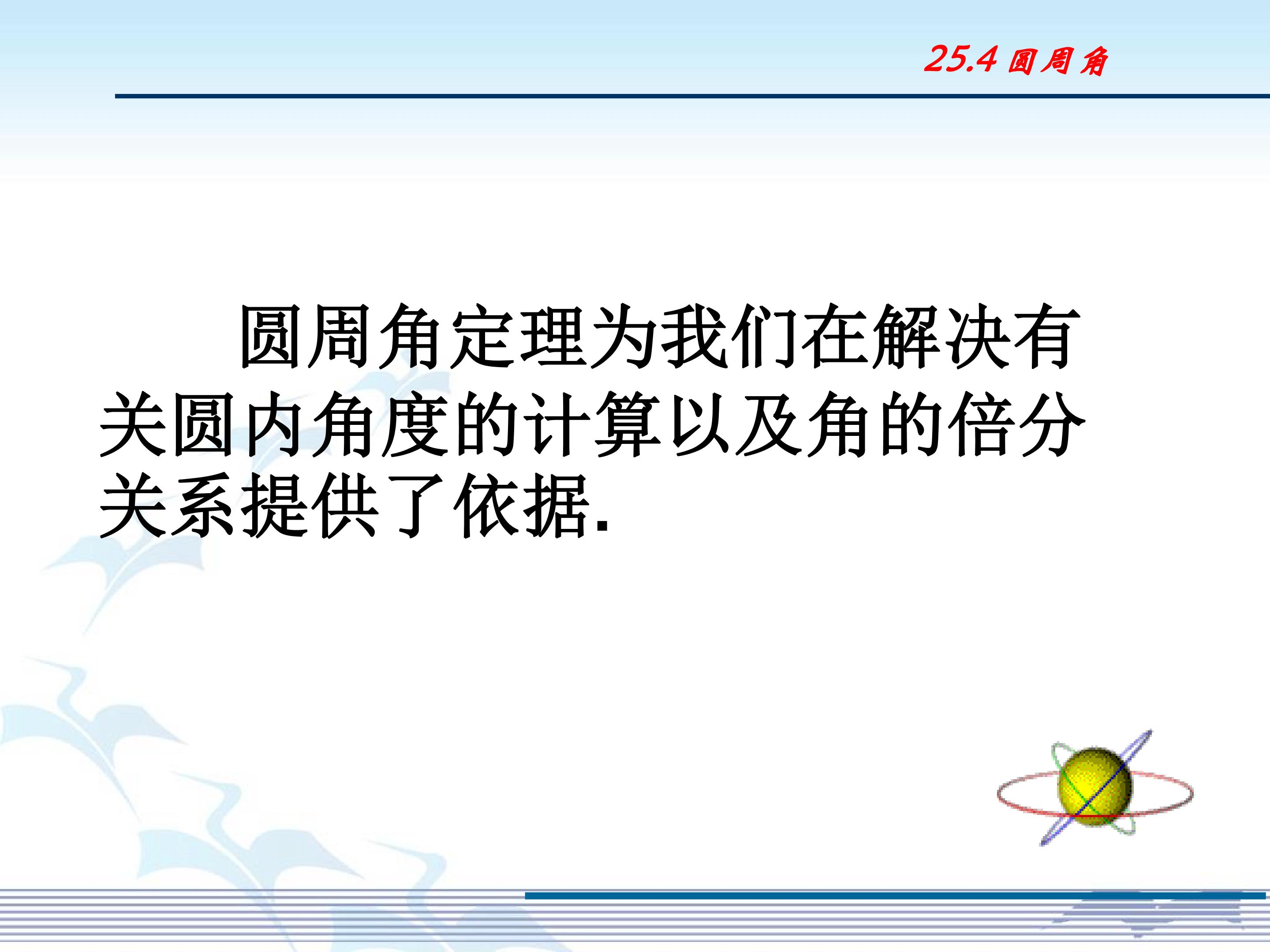 25.4 圆周角

圆周角定理为我们在解决有关圆内角度的计算以及角的倍分关系提供了依据.